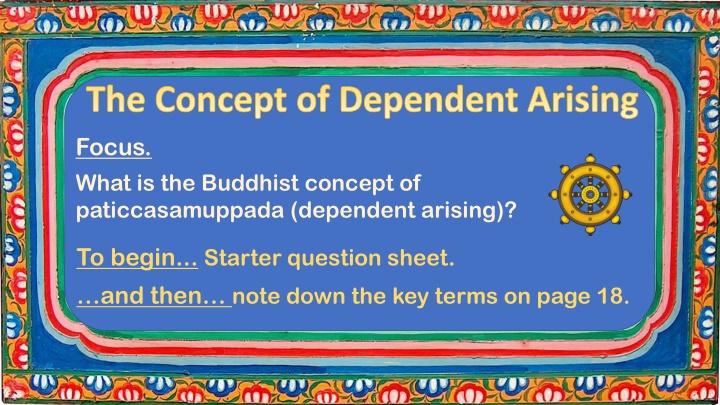 The Concept of Dependent Arising

Focus.

What is the Buddhist concept of paticcasamuppada (dependent arising)?

To begin… Starter question sheet.

…and then… note down the key terms on page 18.